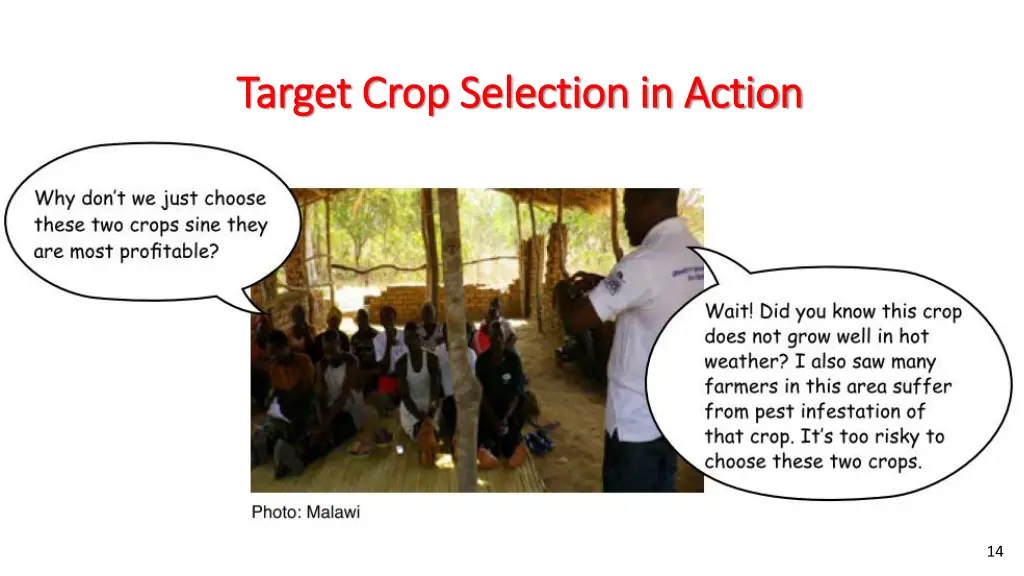 Target Crop Selection in Action

Why don't we just choose these two crops sine they are most profitable?

Wait! Did you know this crop does not grow well in hot weather? I also saw many farmers in this area suffer from pest infestation of that crop. It's too risky to choose these two crops.

Photo: Malawi

14